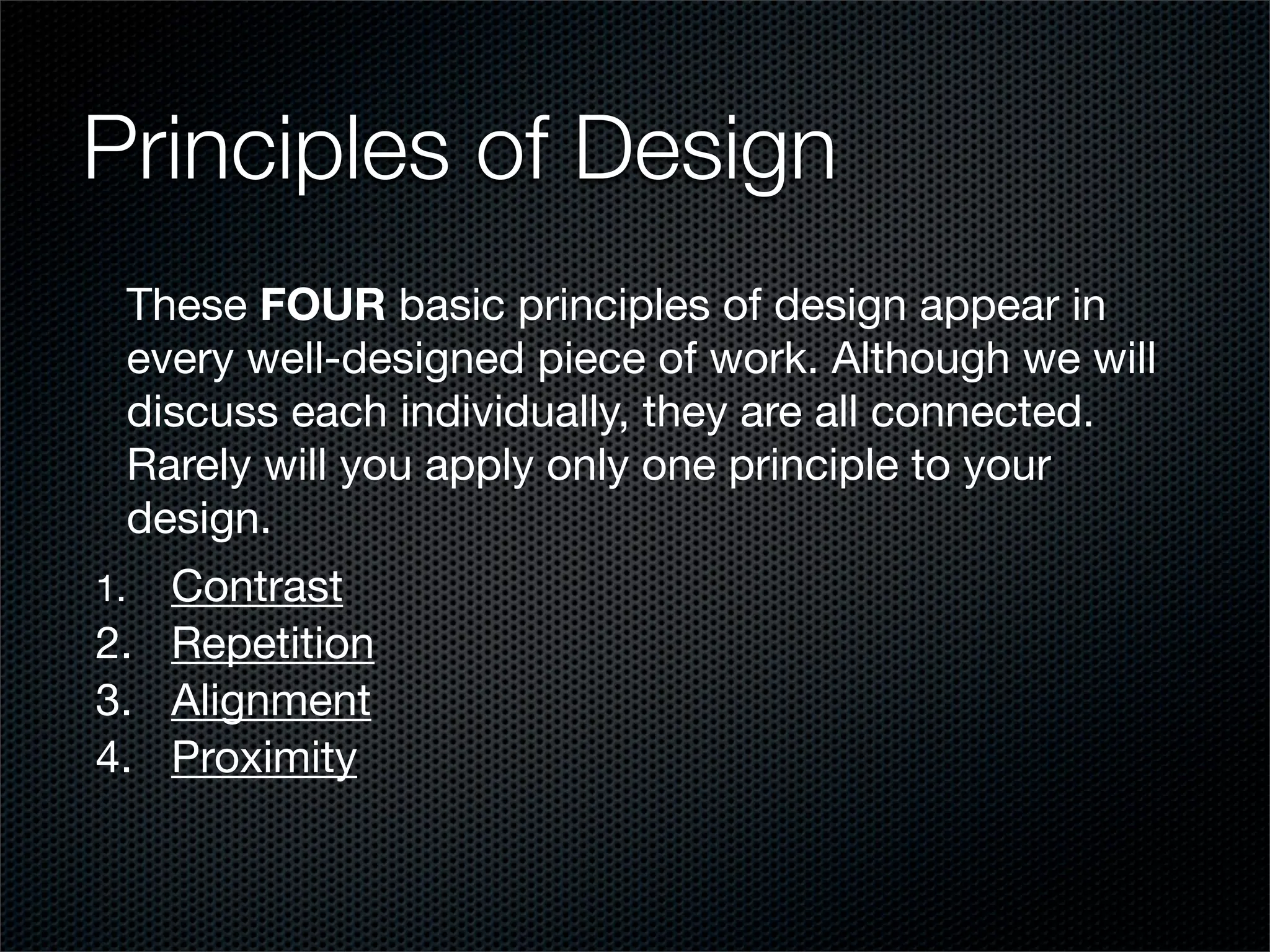 Principles of Design

These FOUR basic principles of design appear in every well-designed piece of work. Although we will discuss each individually, they are all connected. Rarely will you apply only one principle to your design.

1. Contrast
2. Repetition
3. Alignment
4. Proximity